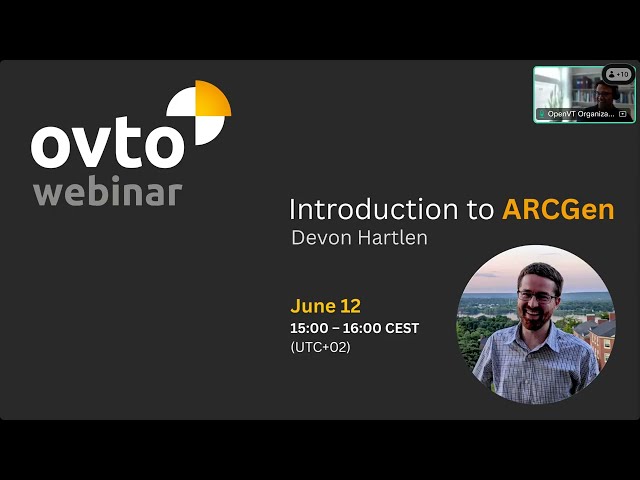 +10
OpenVT Organiza...

ovto
webinar

Introduction to ARCGen
Devon Hartlen

June 12
15:00 – 16:00 CEST
(UTC+02)